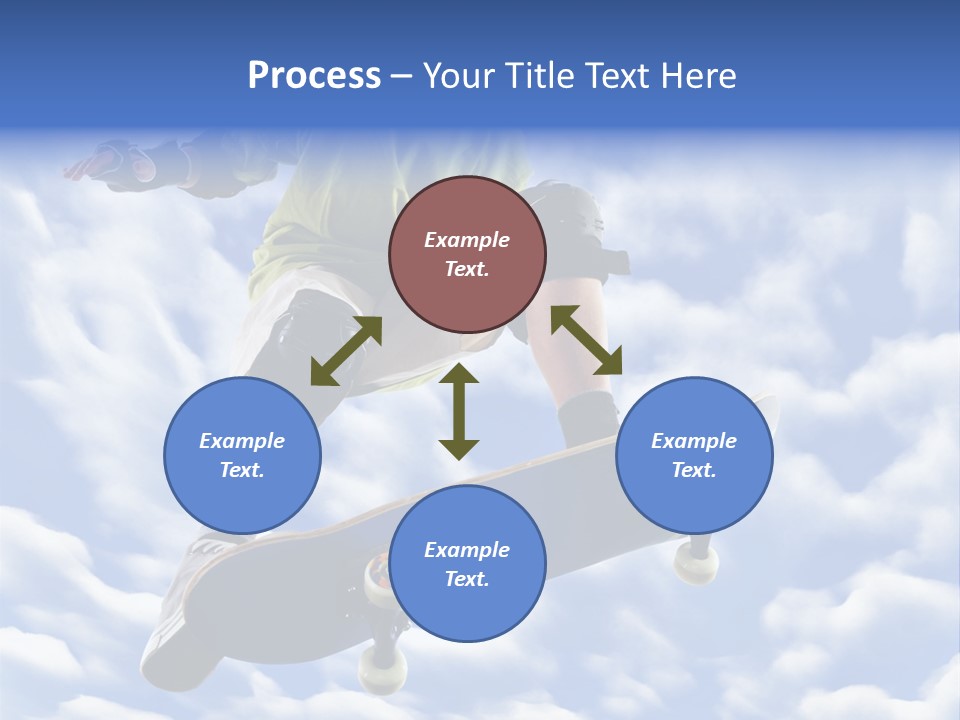 Process – Your Title Text Here

Example Text.

Example Text.

Example Text.

Example Text.